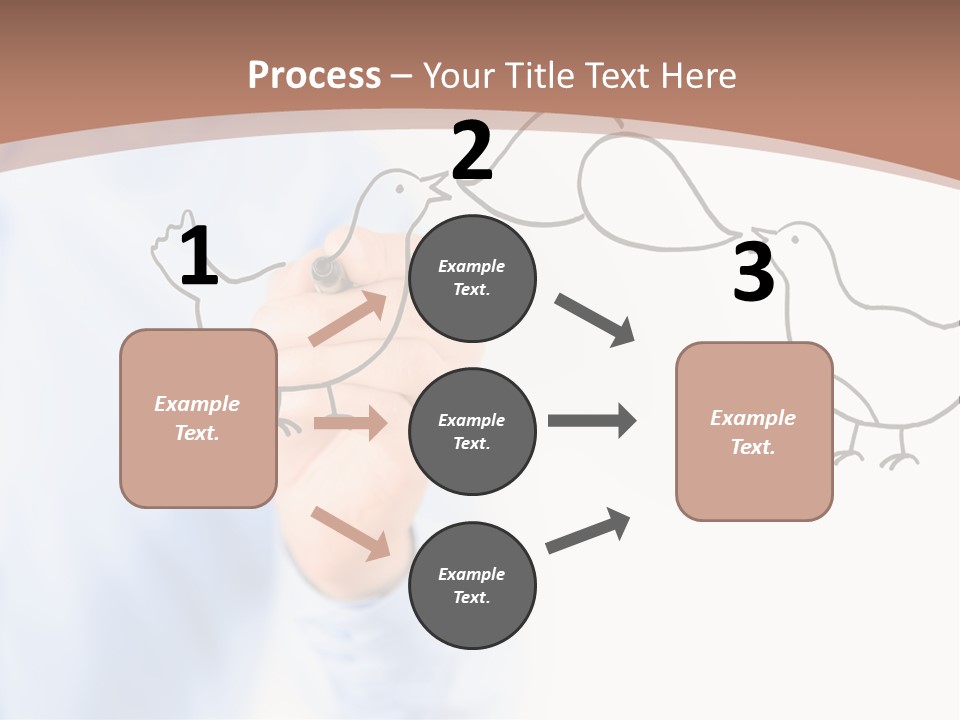 Process – Your Title Text Here

1

Example Text.

2

Example Text.

Example Text.

Example Text.

3

Example Text.